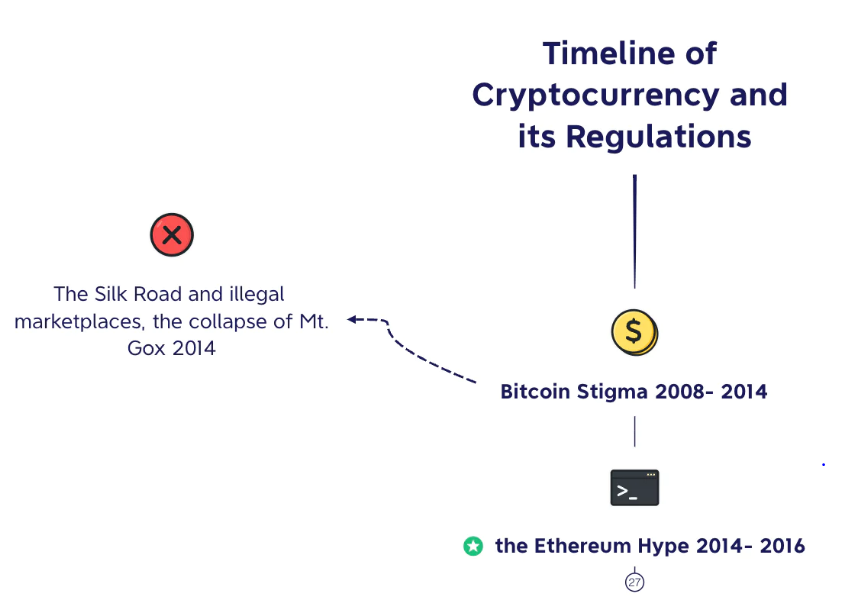 Timeline of Cryptocurrency and its Regulations

The Silk Road and illegal marketplaces, the collapse of Mt. Gox 2014

$

Bitcoin Stigma 2008- 2014

>_

the Ethereum Hype 2014- 2016

27